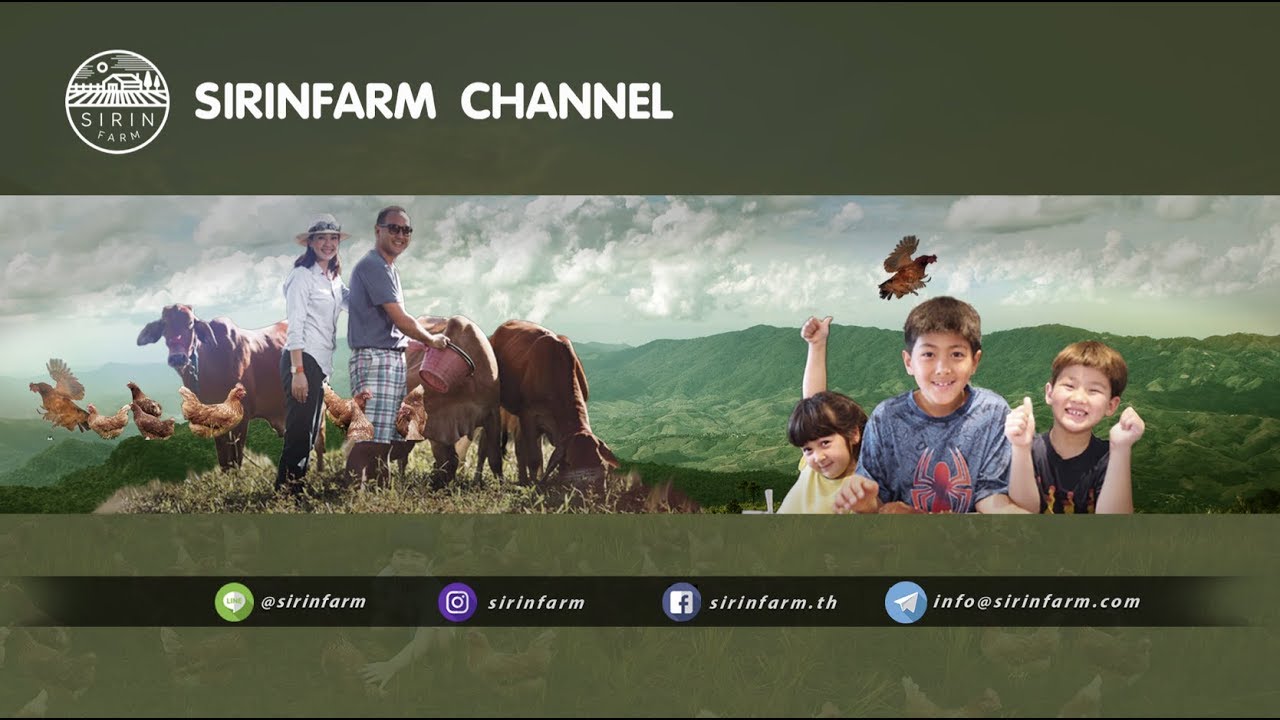 SIRIN FARM

SIRINFARM CHANNEL

LINE @sirinfarm

sirinfarm

sirinfarm.th

info@sirinfarm.com